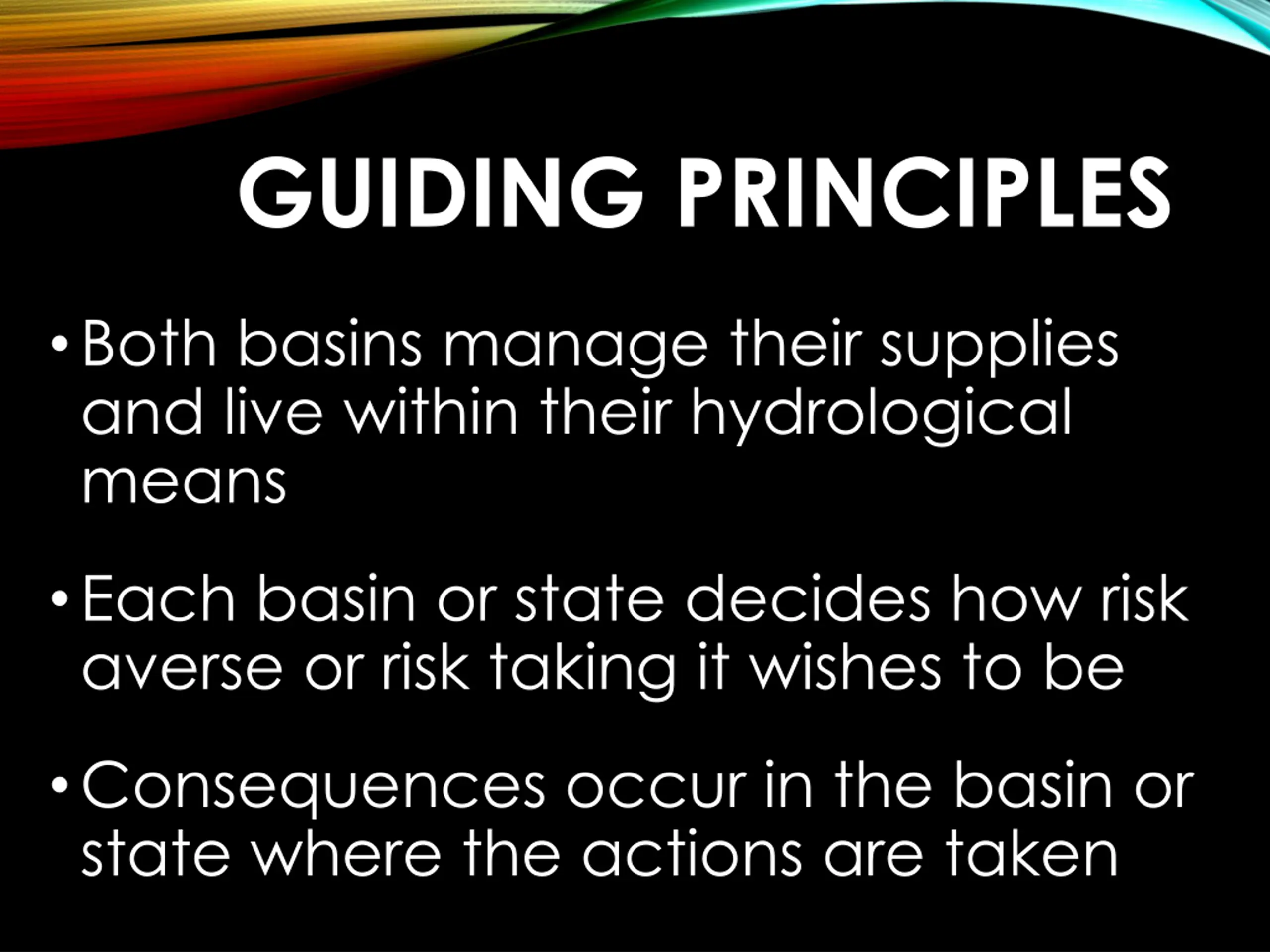 GUIDING PRINCIPLES

• Both basins manage their supplies and live within their hydrological means

• Each basin or state decides how risk averse or risk taking it wishes to be

• Consequences occur in the basin or state where the actions are taken